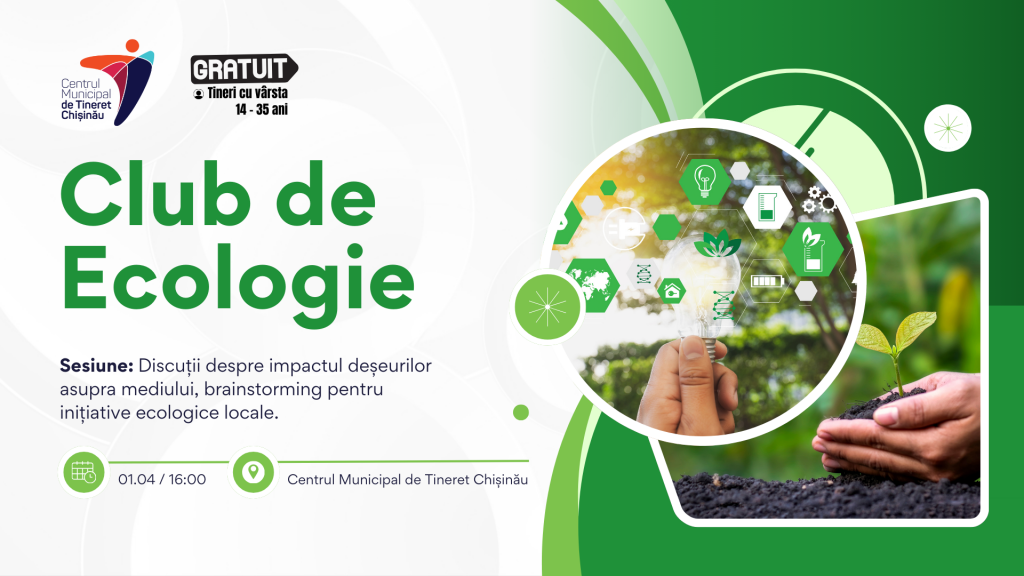 Centrul Municipal de Tineret Chișinău

GRATUIT
Tineri cu vârsta 14 - 35 ani

Club de Ecologie

Sesiune: Discuții despre impactul deșeurilor asupra mediului, brainstorming pentru inițiative ecologice locale.

01.04 / 16:00

Centrul Municipal de Tineret Chișinău